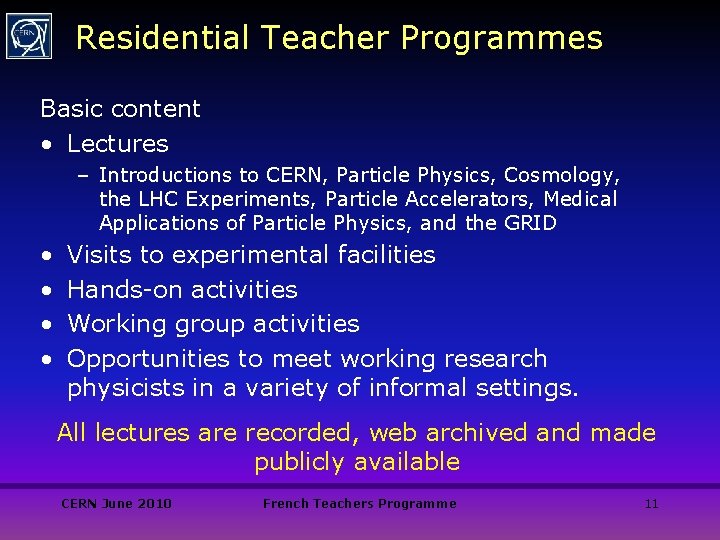 CERN

Residential Teacher Programmes

Basic content

• Lectures
– Introductions to CERN, Particle Physics, Cosmology, the LHC Experiments, Particle Accelerators, Medical Applications of Particle Physics, and the GRID

• Visits to experimental facilities

• Hands-on activities

• Working group activities

• Opportunities to meet working research physicists in a variety of informal settings.

All lectures are recorded, web archived and made publicly available

CERN June 2010 French Teachers Programme 11